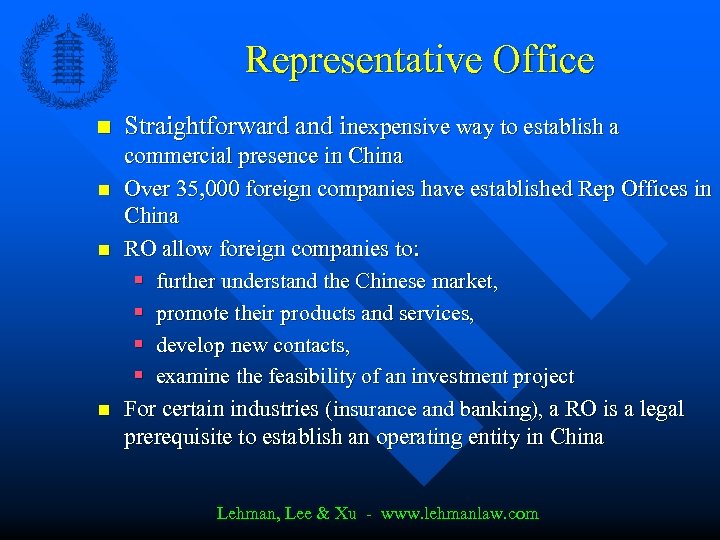 Representative Office

- Straightforward and inexpensive way to establish a commercial presence in China
- Over 35,000 foreign companies have established Rep Offices in China
- RO allow foreign companies to:
  - further understand the Chinese market,
  - promote their products and services,
  - develop new contacts,
  - examine the feasibility of an investment project
- For certain industries (insurance and banking), a RO is a legal prerequisite to establish an operating entity in China

Lehman, Lee & Xu - www.lehmanlaw.com